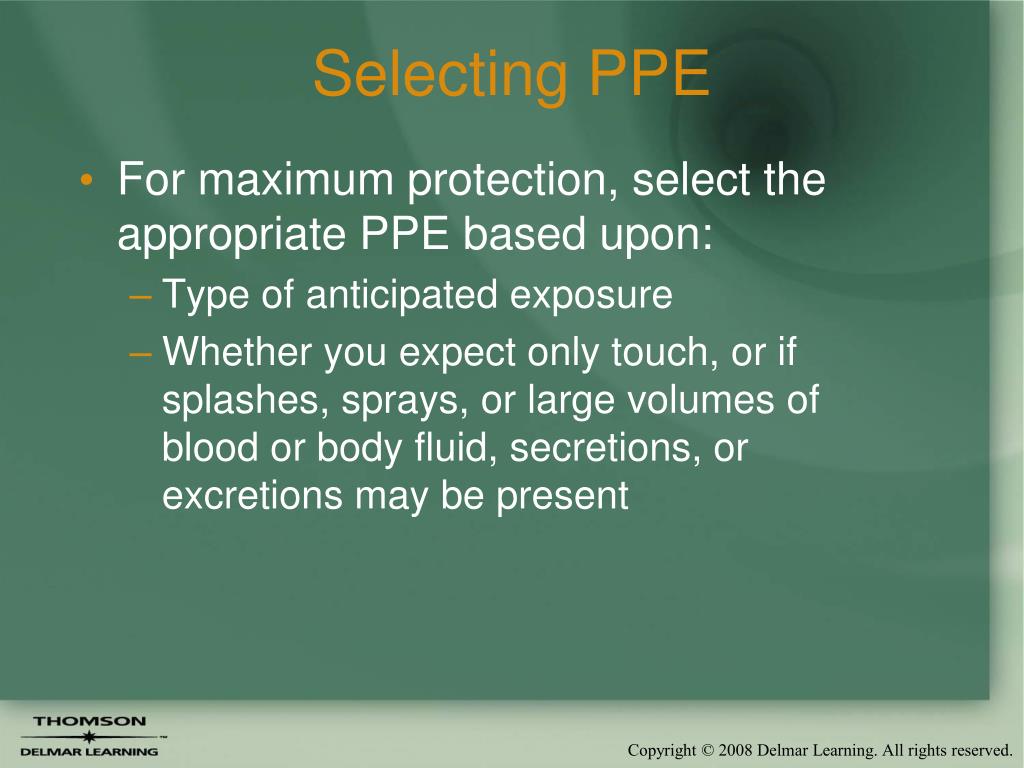 Selecting PPE

• For maximum protection, select the appropriate PPE based upon:
– Type of anticipated exposure
– Whether you expect only touch, or if splashes, sprays, or large volumes of blood or body fluid, secretions, or excretions may be present

THOMSON
DELMAR LEARNING

Copyright © 2008 Delmar Learning. All rights reserved.